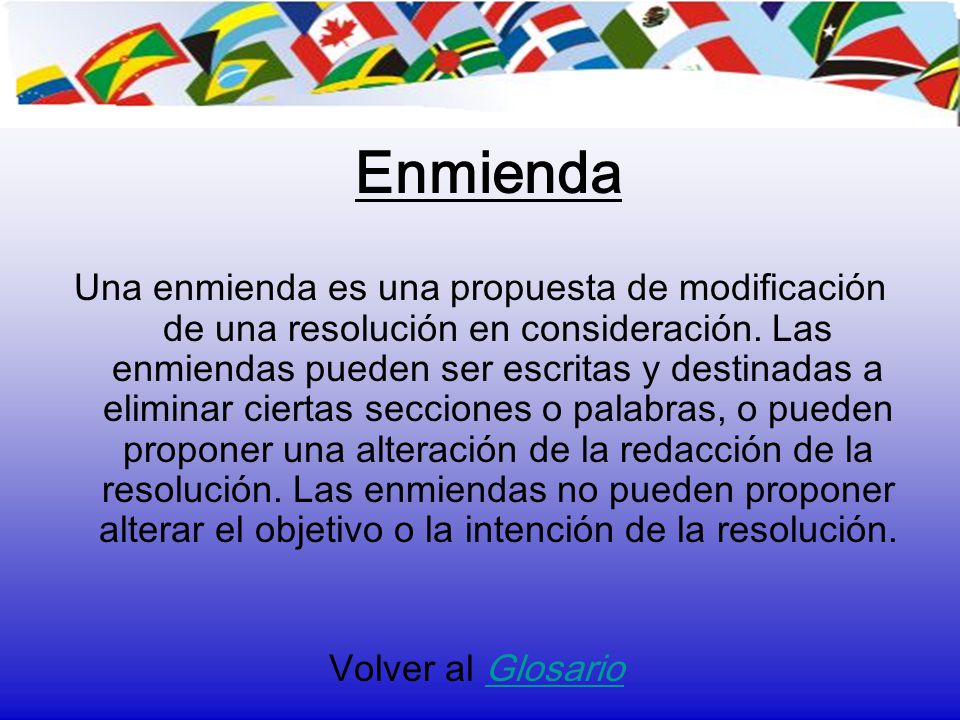 Enmienda

Una enmienda es una propuesta de modificación de una resolución en consideración. Las enmiendas pueden ser escritas y destinadas a eliminar ciertas secciones o palabras, o pueden proponer una alteración de la redacción de la resolución. Las enmiendas no pueden proponer alterar el objetivo o la intención de la resolución.

Volver al Glosario